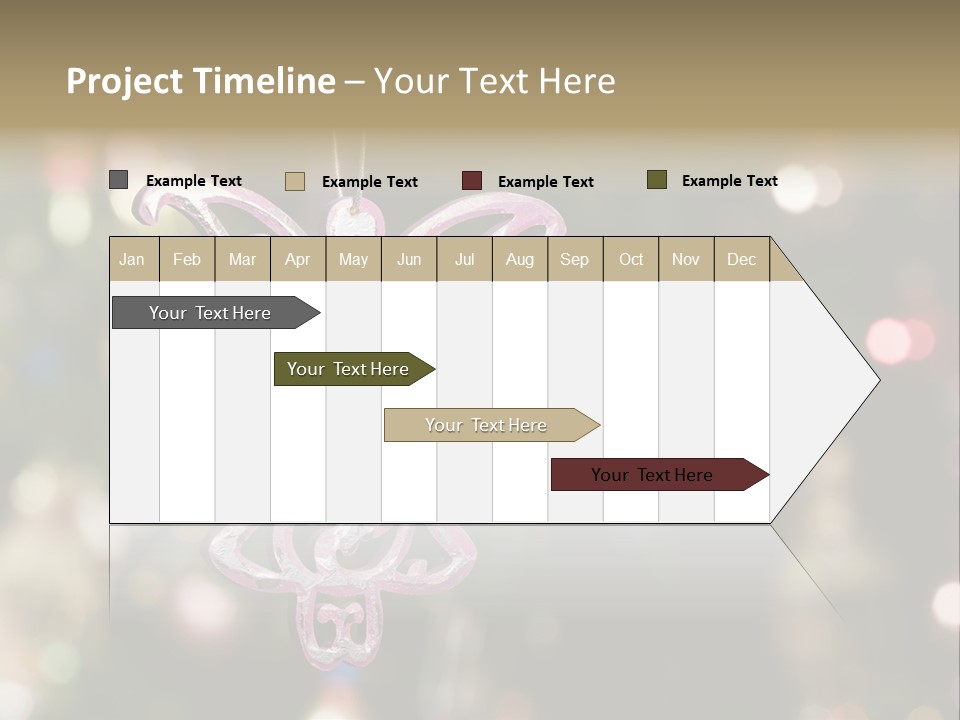 Project Timeline – Your Text Here

Example Text
Example Text
Example Text
Example Text

| Jan | Feb | Mar | Apr | May | Jun | Jul | Aug | Sep | Oct | Nov | Dec |
|---|---|---|---|---|---|---|---|---|---|---|---|

Your Text Here
Your Text Here
Your Text Here
Your Text Here